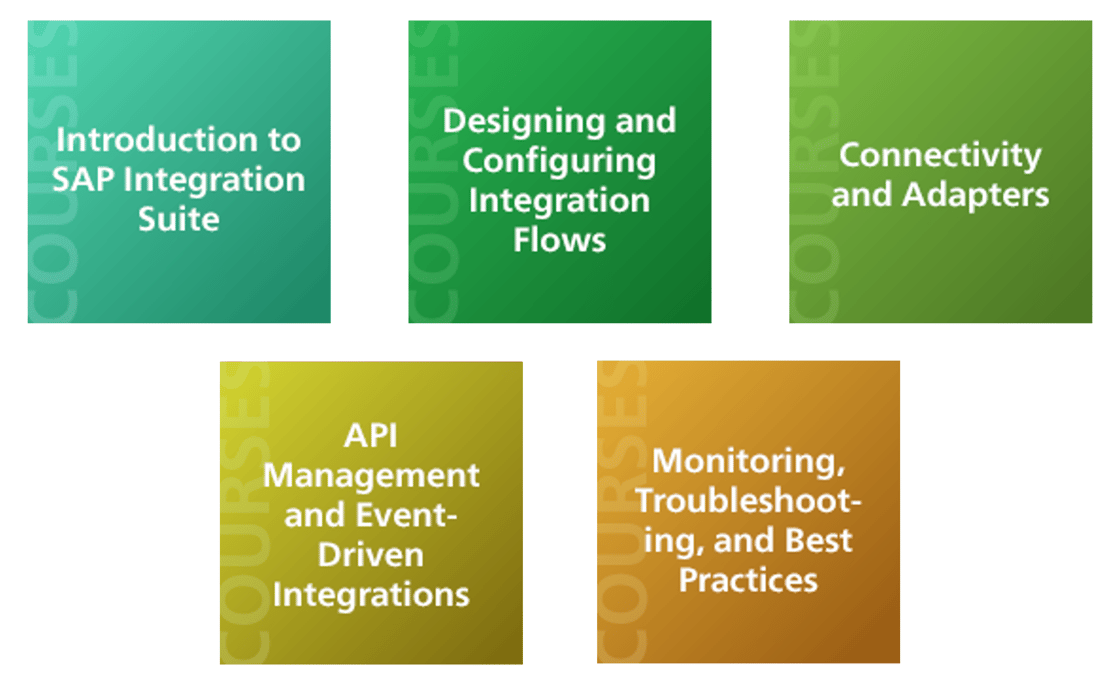 COURSES

Introduction to SAP Integration Suite

COURSES

Designing and Configuring Integration Flows

COURSES

Connectivity and Adapters

COURSES

API Management and Event-Driven Integrations

COURSES

Monitoring, Troubleshooting, and Best Practices